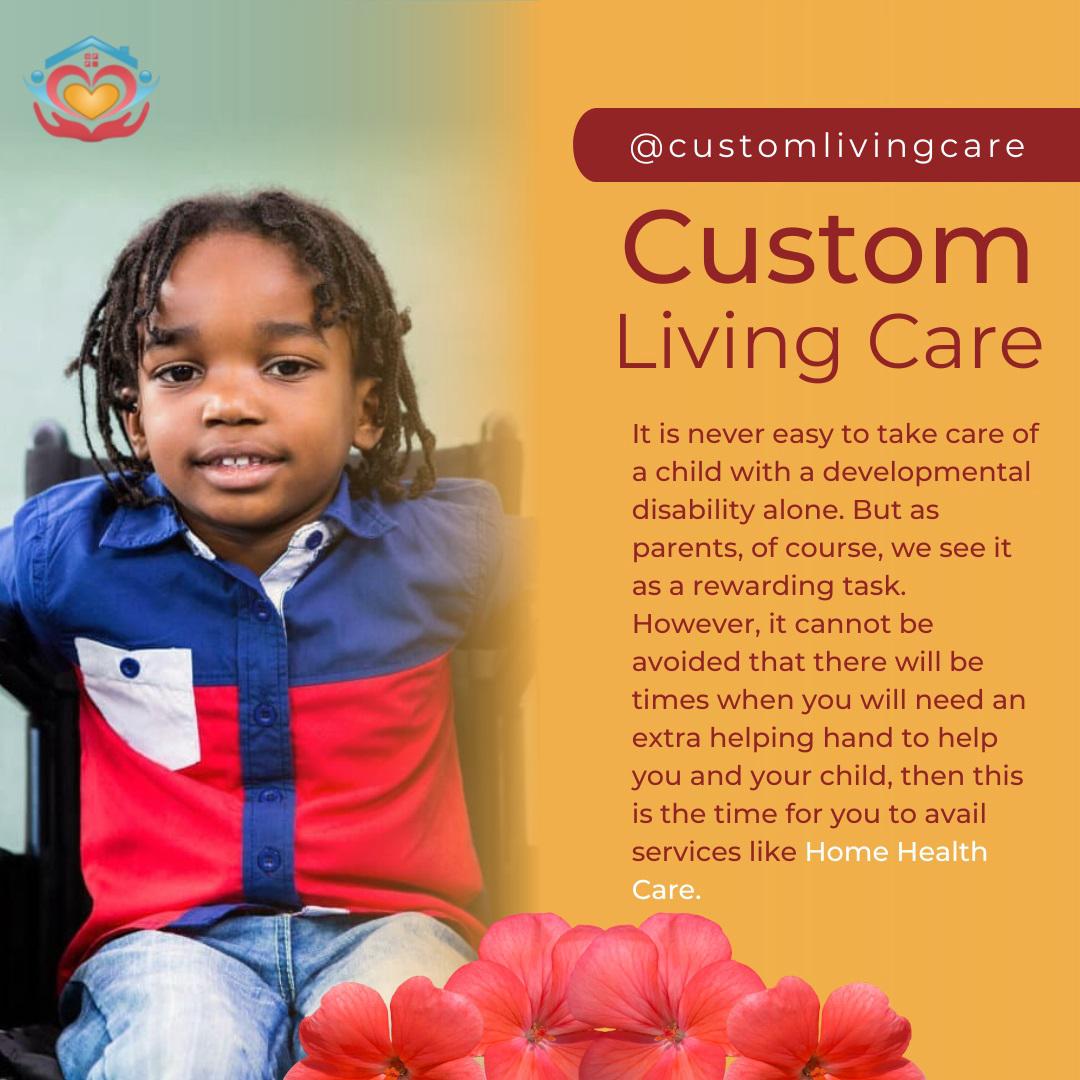 @customlivingcare

Custom Living Care

It is never easy to take care of a child with a developmental disability alone. But as parents, of course, we see it as a rewarding task. However, it cannot be avoided that there will be times when you will need an extra helping hand to help you and your child, then this is the time for you to avail services like Home Health Care.